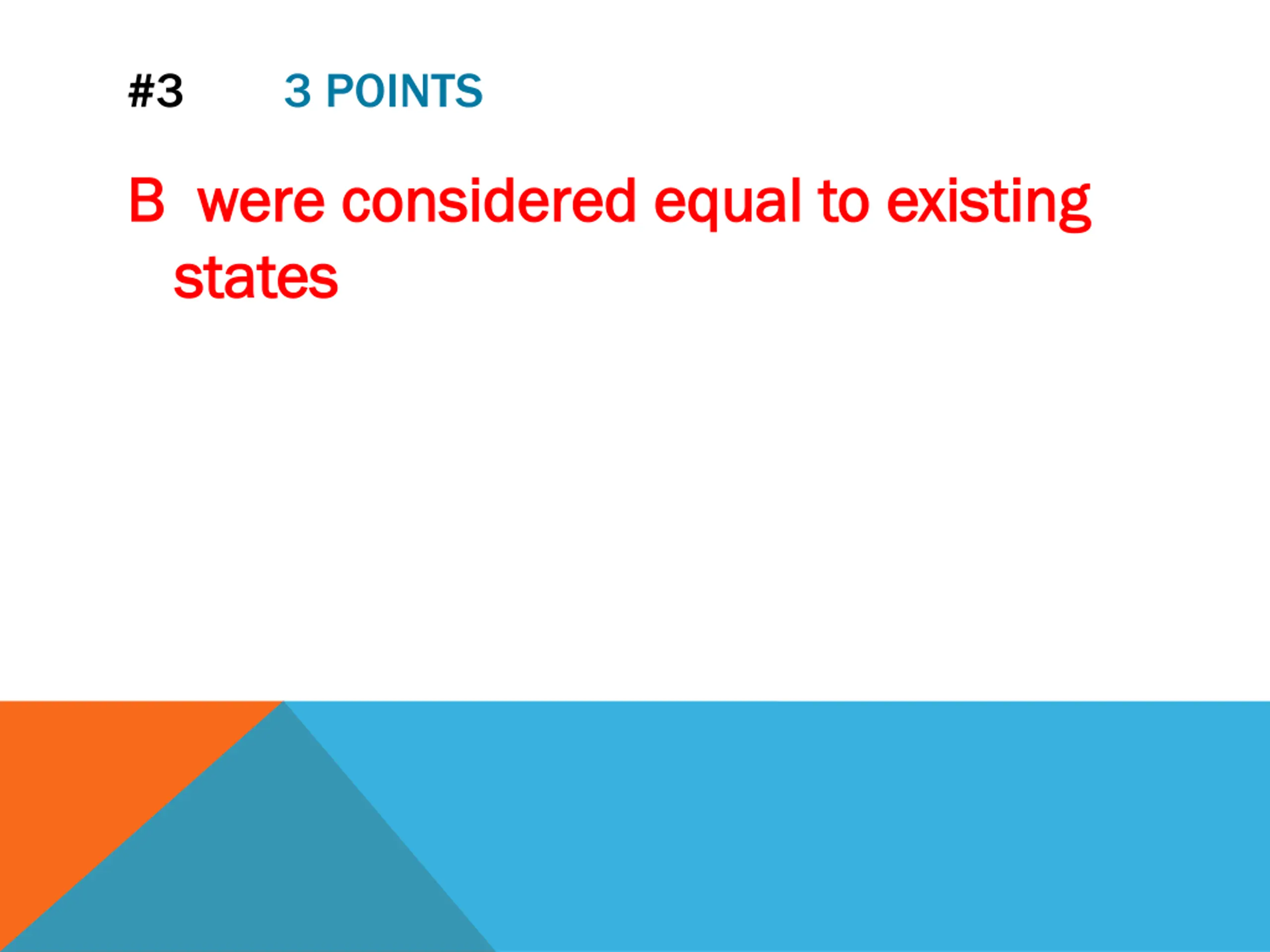 #3 3 POINTS

B were considered equal to existing states